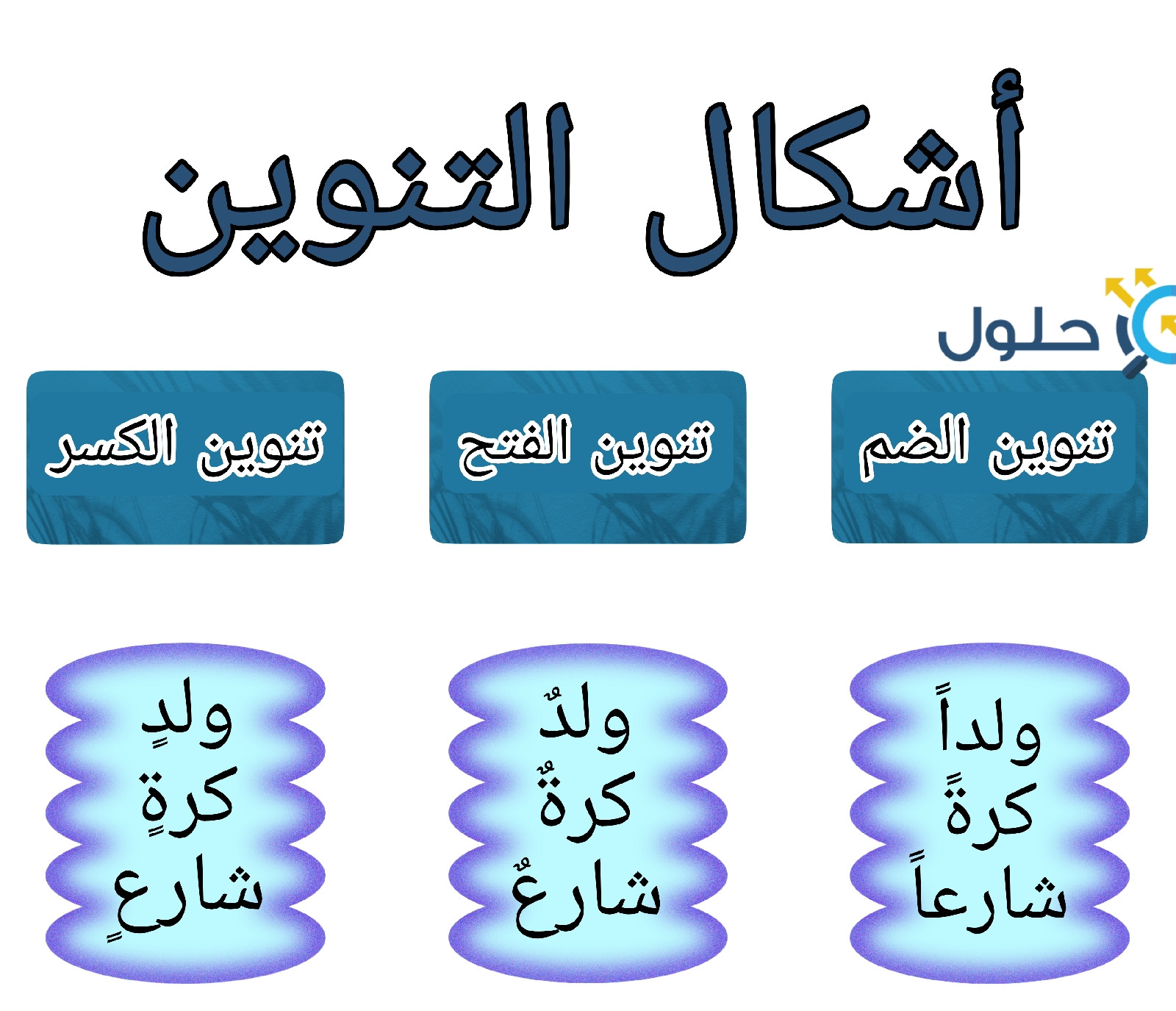 أشكال التنوين

حلول

تنوين الضم

تنوين الفتح

تنوين الكسر

ولداً
كرةً
شارعاً

ولدٌ
كرةٌ
شارعٌ

ولدٍ
كرةٍ
شارعٍ